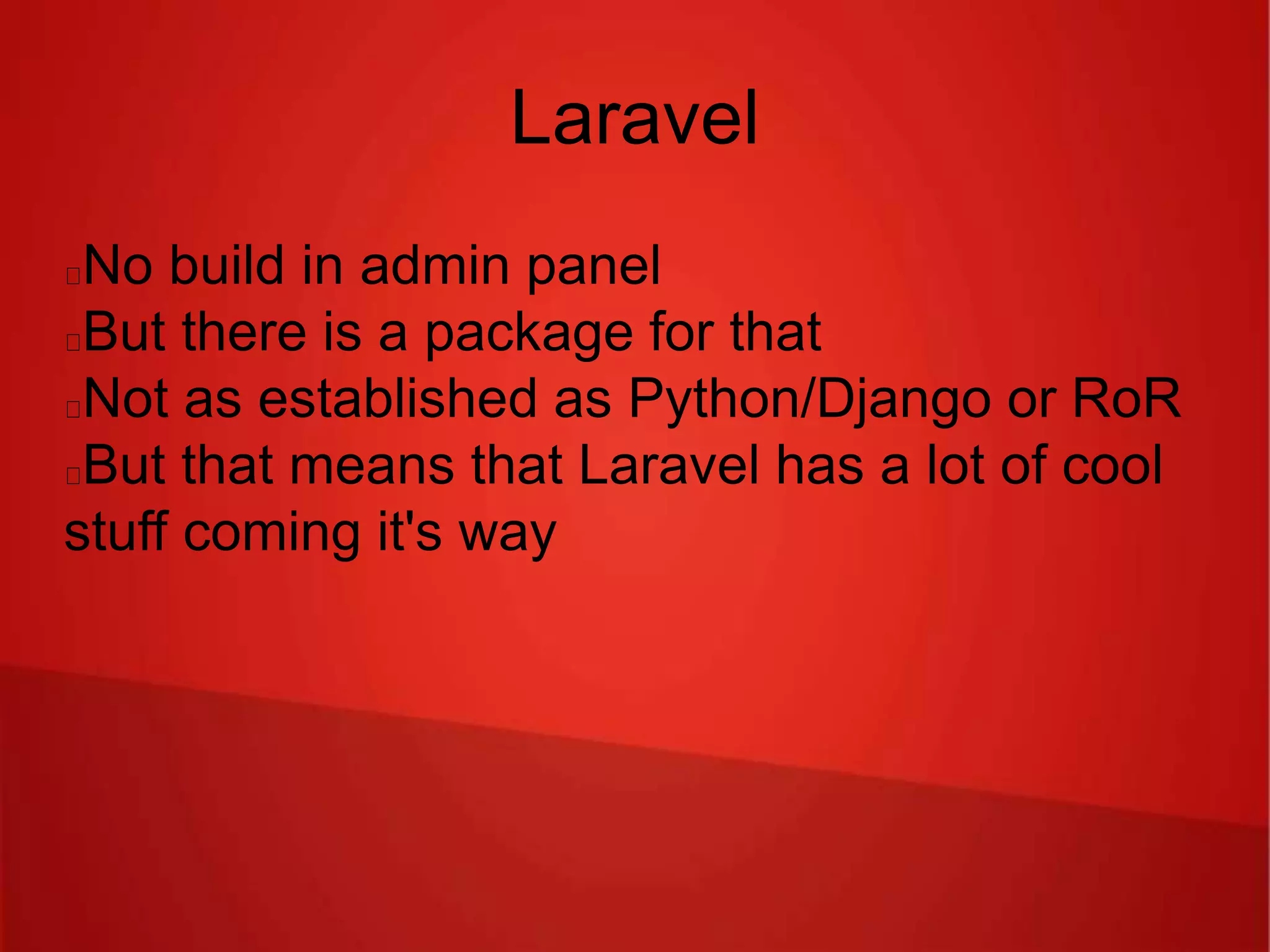 Laravel

No build in admin panel
But there is a package for that
Not as established as Python/Django or RoR
But that means that Laravel has a lot of cool stuff coming it's way